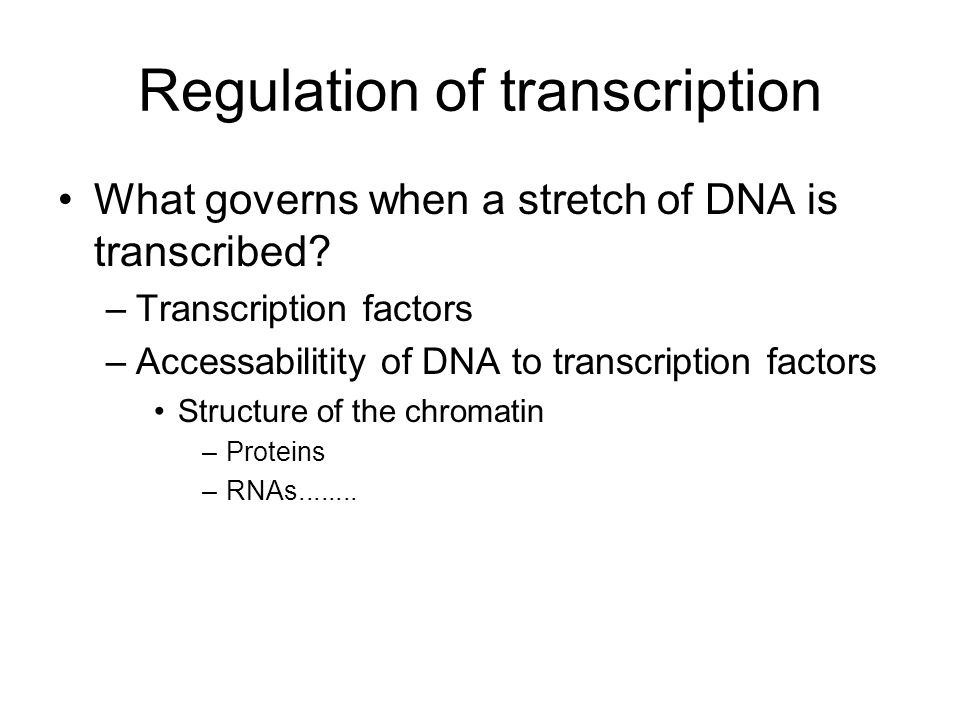 Regulation of transcription

• What governs when a stretch of DNA is transcribed?
– Transcription factors
– Accessabilitity of DNA to transcription factors
• Structure of the chromatin
– Proteins
– RNAs........